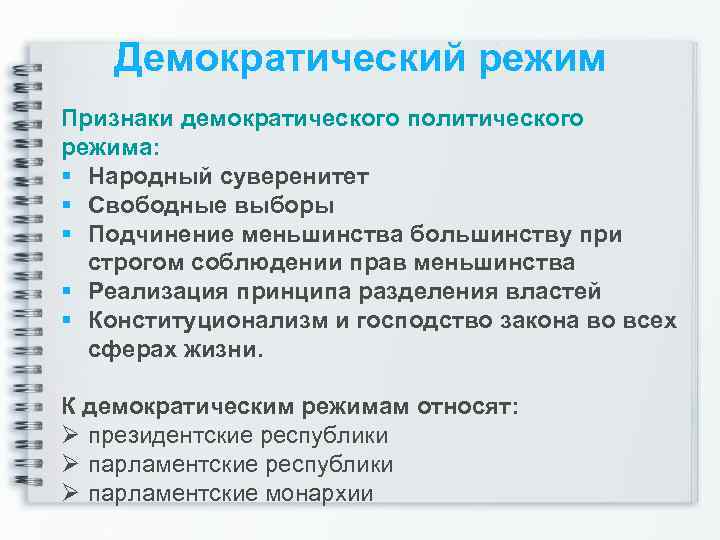 Демократический режим

Признаки демократического политического режима:
▪ Народный суверенитет
▪ Свободные выборы
▪ Подчинение меньшинства большинству при строгом соблюдении прав меньшинства
▪ Реализация принципа разделения властей
▪ Конституционализм и господство закона во всех сферах жизни.

К демократическим режимам относят:
➢ президентские республики
➢ парламентские республики
➢ парламентские монархии